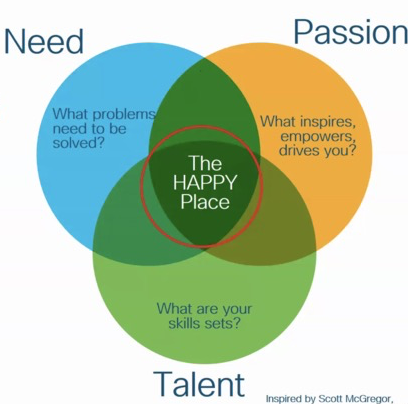 Need

Passion

What problems need to be solved?

What inspires, empowers, drives you?

The HAPPY Place

What are your skills sets?

Talent

Inspired by Scott McGregor,